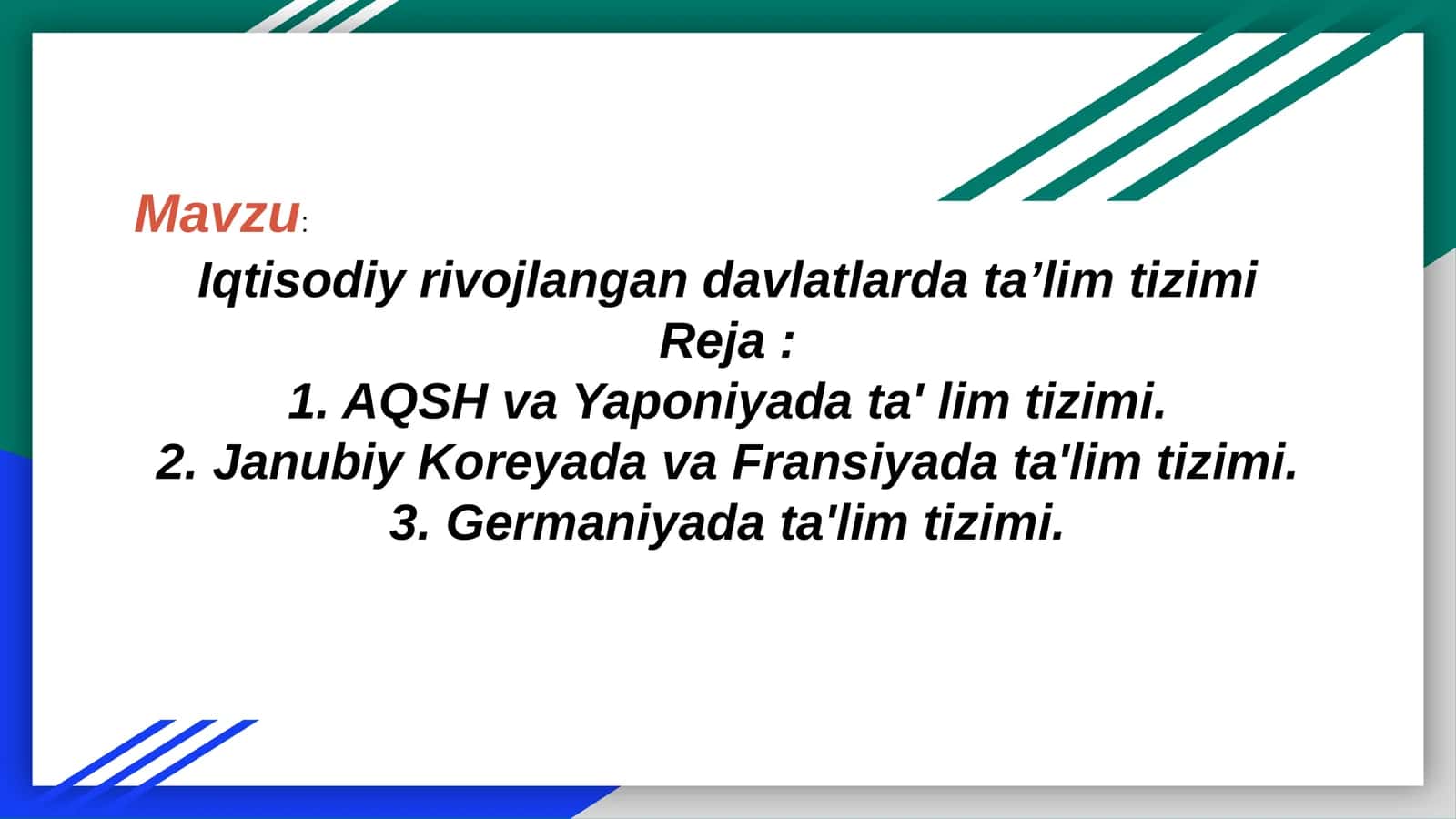 Mavzu:

Iqtisodiy rivojlangan davlatlarda ta'lim tizimi

Reja :

1. AQSH va Yaponiyada ta' lim tizimi.
2. Janubiy Koreyada va Fransiyada ta'lim tizimi.
3. Germaniyada ta'lim tizimi.